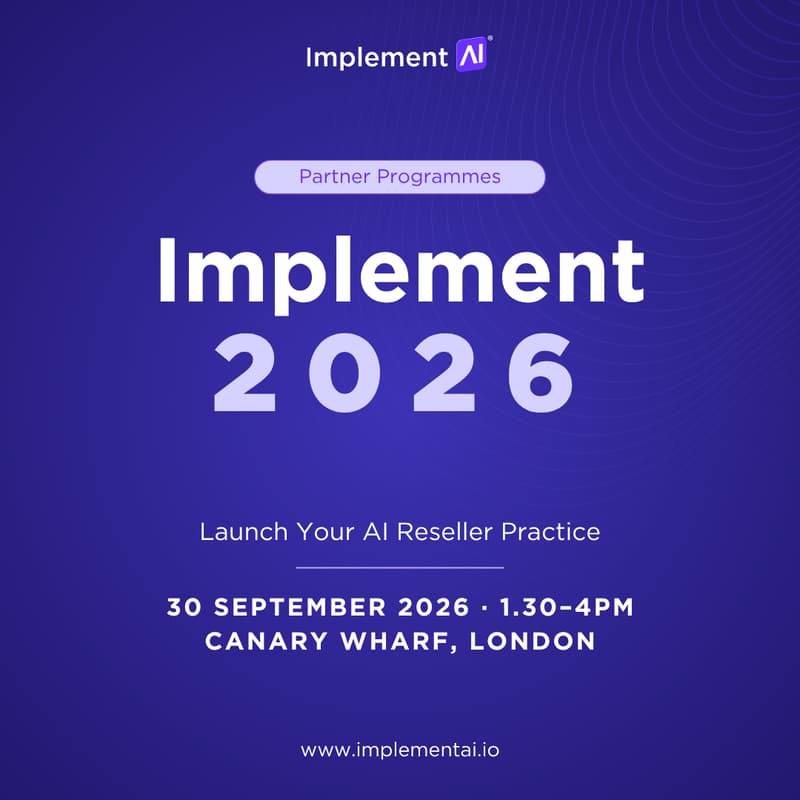 Implement AI®

Partner Programmes

Implement 2026

Launch Your AI Reseller Practice

30 SEPTEMBER 2026 · 1.30–4PM
CANARY WHARF, LONDON

www.implementai.io